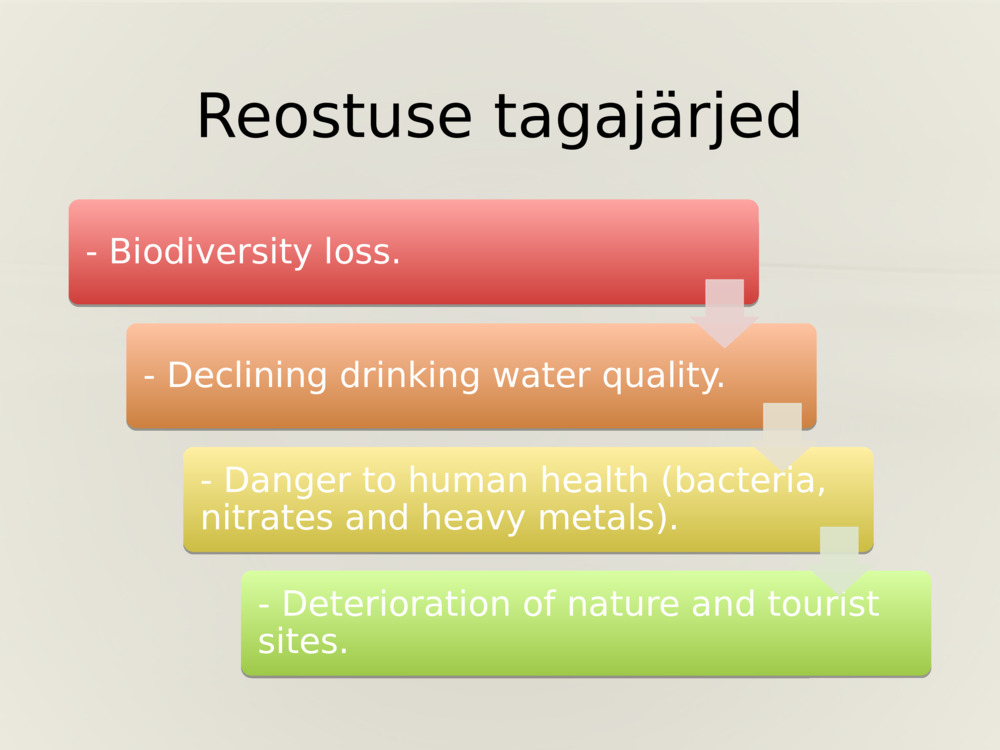 Reostuse tagajärjed

- Biodiversity loss.

- Declining drinking water quality.

- Danger to human health (bacteria, nitrates and heavy metals).

- Deterioration of nature and tourist sites.